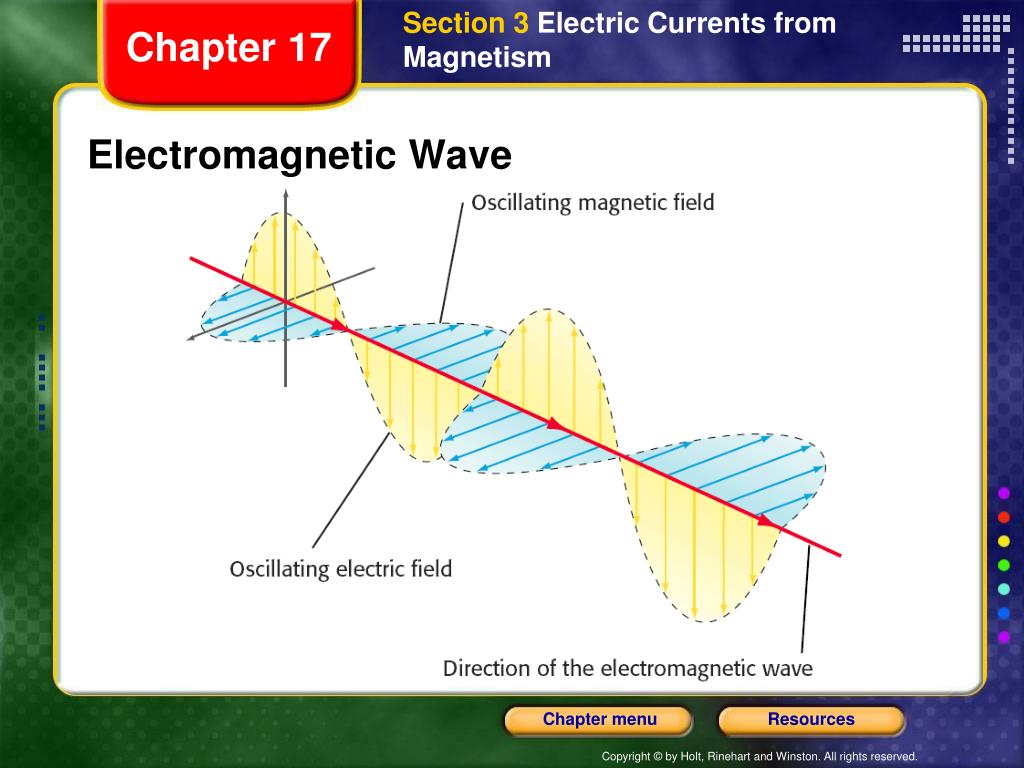 Chapter 17

Section 3 Electric Currents from Magnetism

Electromagnetic Wave

Oscillating magnetic field

Oscillating electric field

Direction of the electromagnetic wave

Chapter menu

Resources

Copyright © by Holt, Rinehart and Winston. All rights reserved.